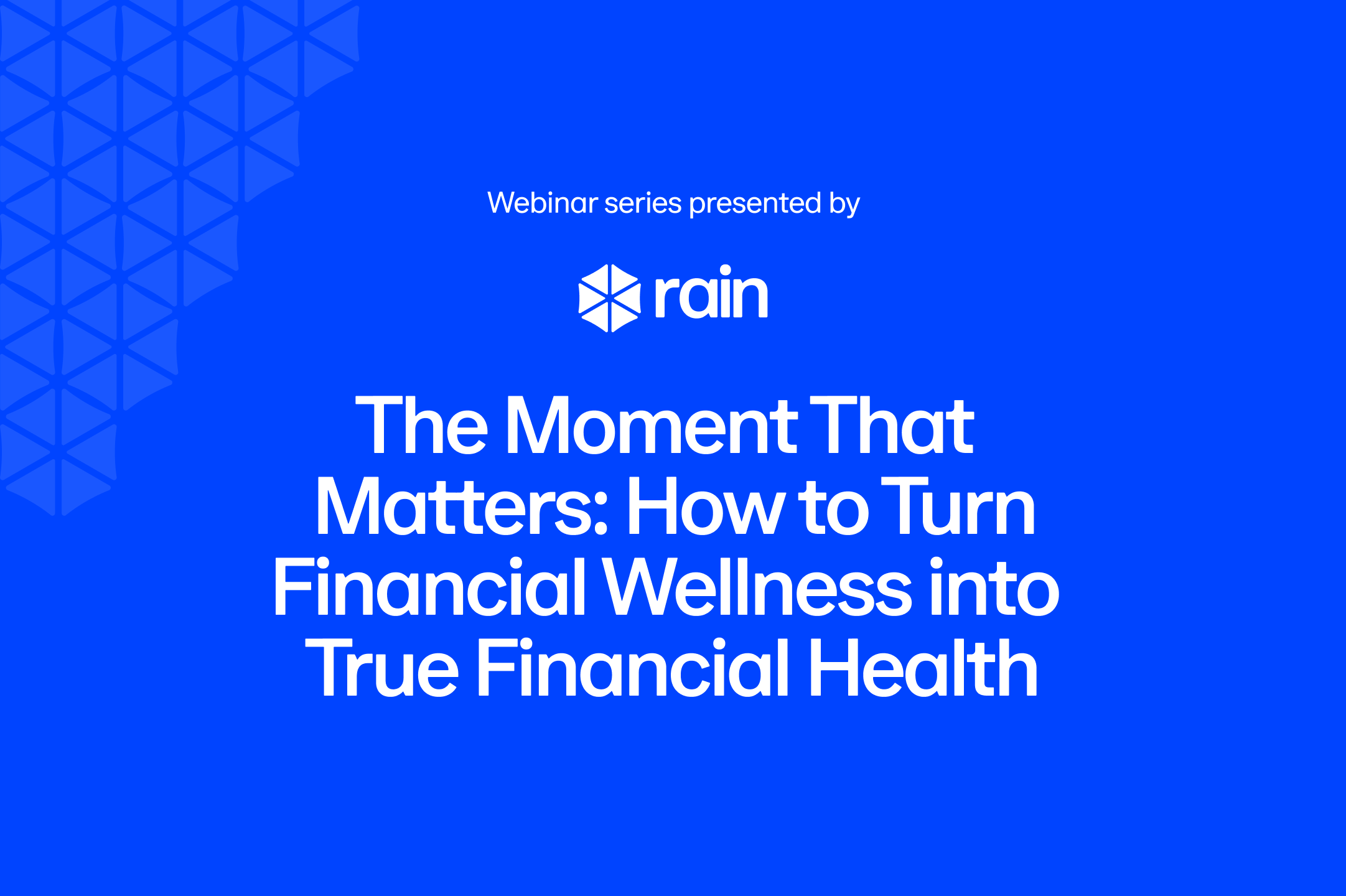 Webinar series presented by

rain

The Moment That Matters: How to Turn Financial Wellness into True Financial Health